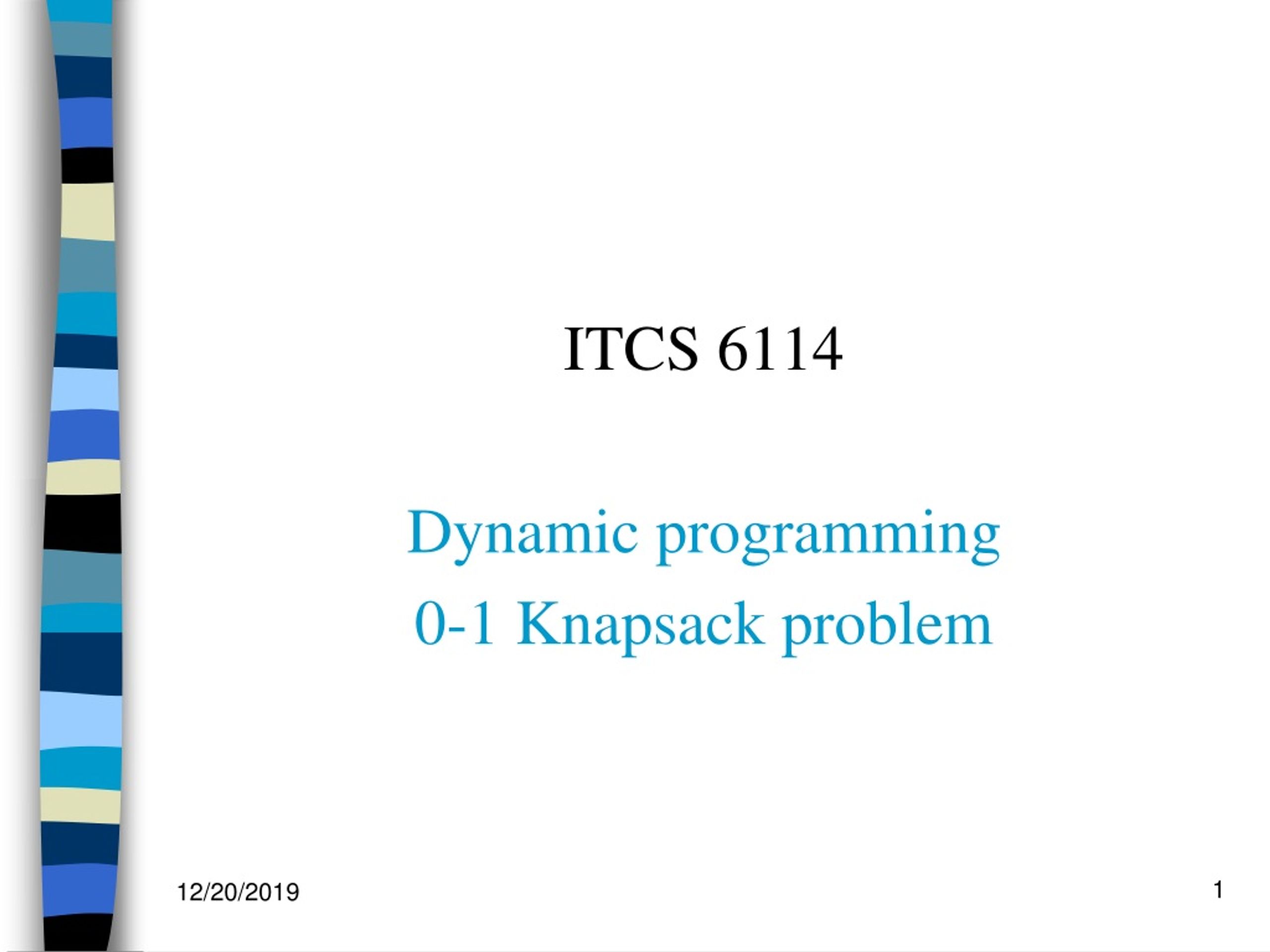 ITCS 6114

Dynamic programming
0-1 Knapsack problem

12/20/2019

1